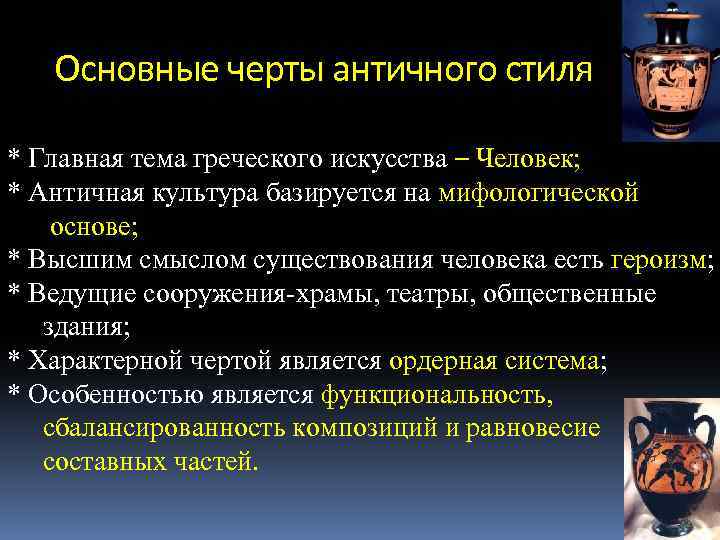 Основные черты античного стиля

* Главная тема греческого искусства – Человек;
* Античная культура базируется на мифологической основе;
* Высшим смыслом существования человека есть героизм;
* Ведущие сооружения-храмы, театры, общественные здания;
* Характерной чертой является ордерная система;
* Особенностью является функциональность, сбалансированность композиций и равновесие составных частей.